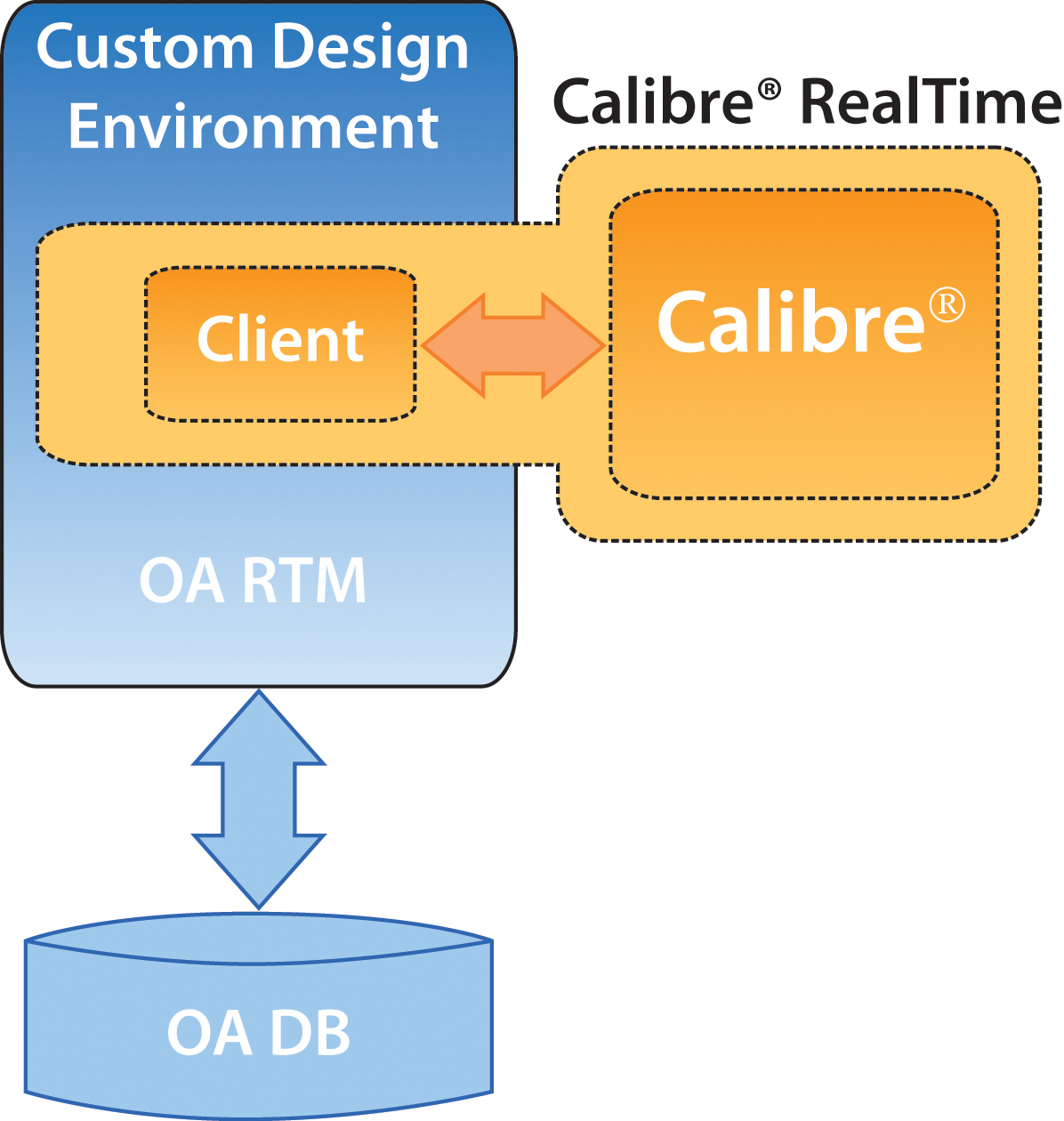 Custom Design Environment

Calibre® RealTime

Client

Calibre®

OA RTM

OA DB